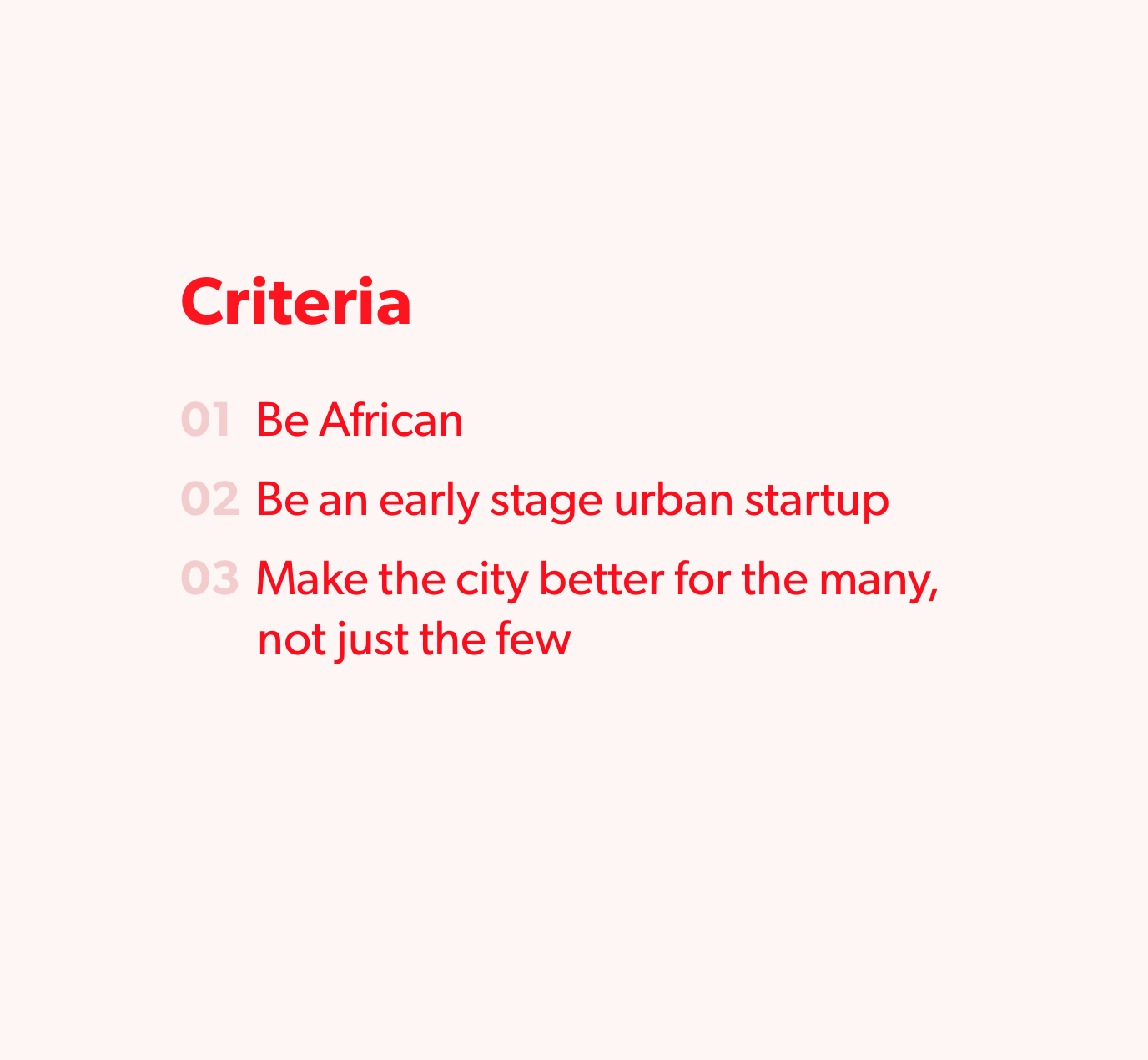 Criteria

01 Be African

02 Be an early stage urban startup

03 Make the city better for the many, not just the few